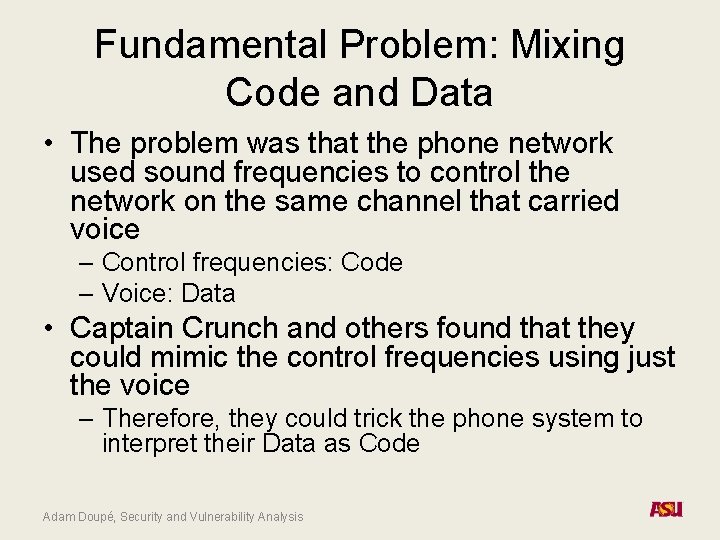 Fundamental Problem: Mixing Code and Data

• The problem was that the phone network used sound frequencies to control the network on the same channel that carried voice
 – Control frequencies: Code
 – Voice: Data
• Captain Crunch and others found that they could mimic the control frequencies using just the voice
 – Therefore, they could trick the phone system to interpret their Data as Code

Adam Doupé, Security and Vulnerability Analysis

ASU